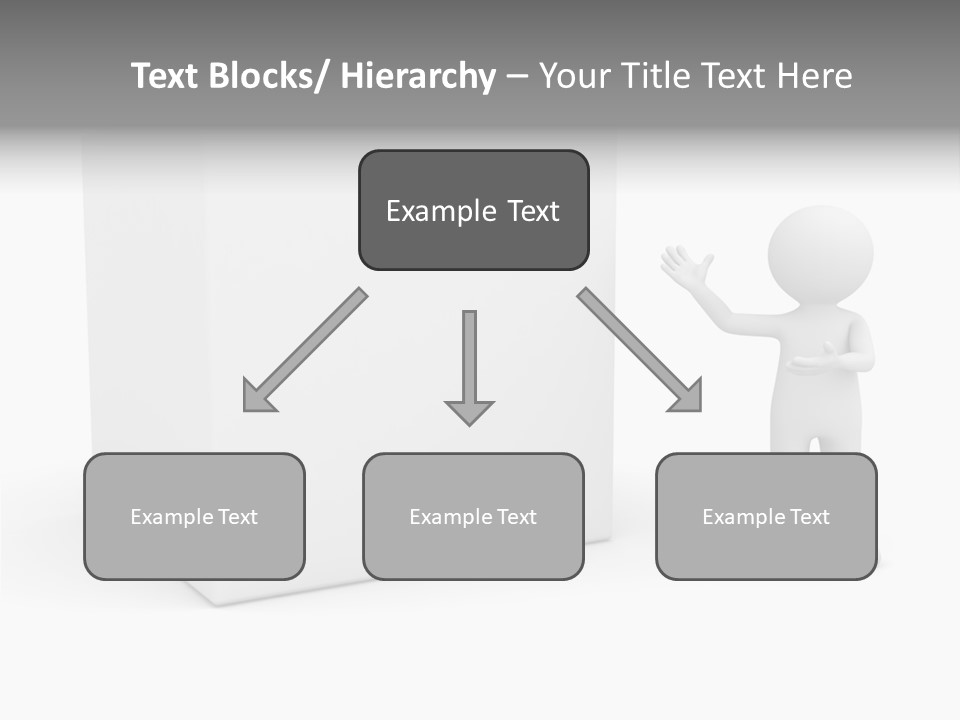 Text Blocks/ Hierarchy – Your Title Text Here

Example Text

Example Text

Example Text

Example Text